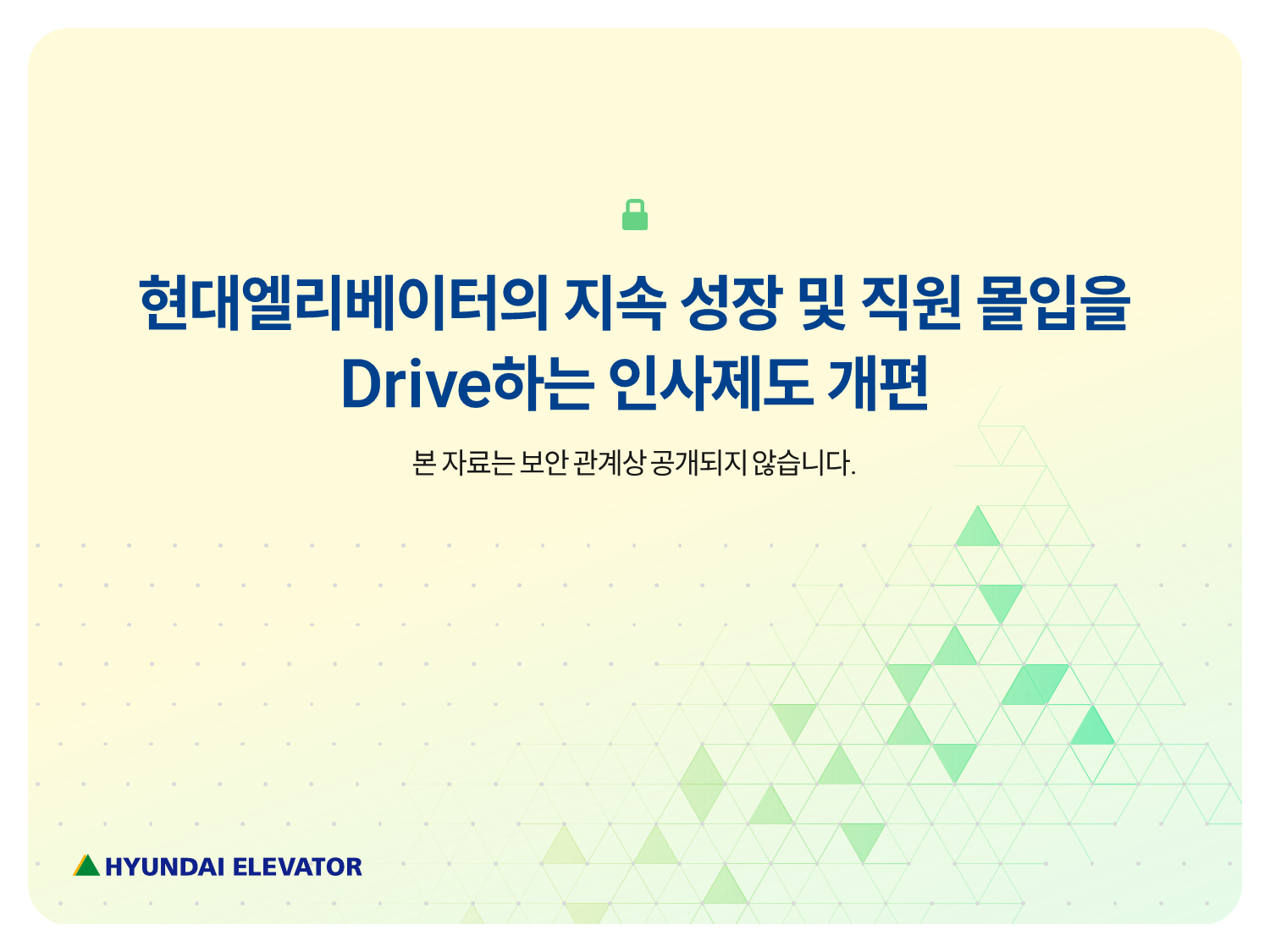 현대엘리베이터의 지속 성장 및 직원 몰입을 Drive하는 인사제도 개편

본 자료는 보안 관계상 공개되지 않습니다.

HYUNDAI ELEVATOR